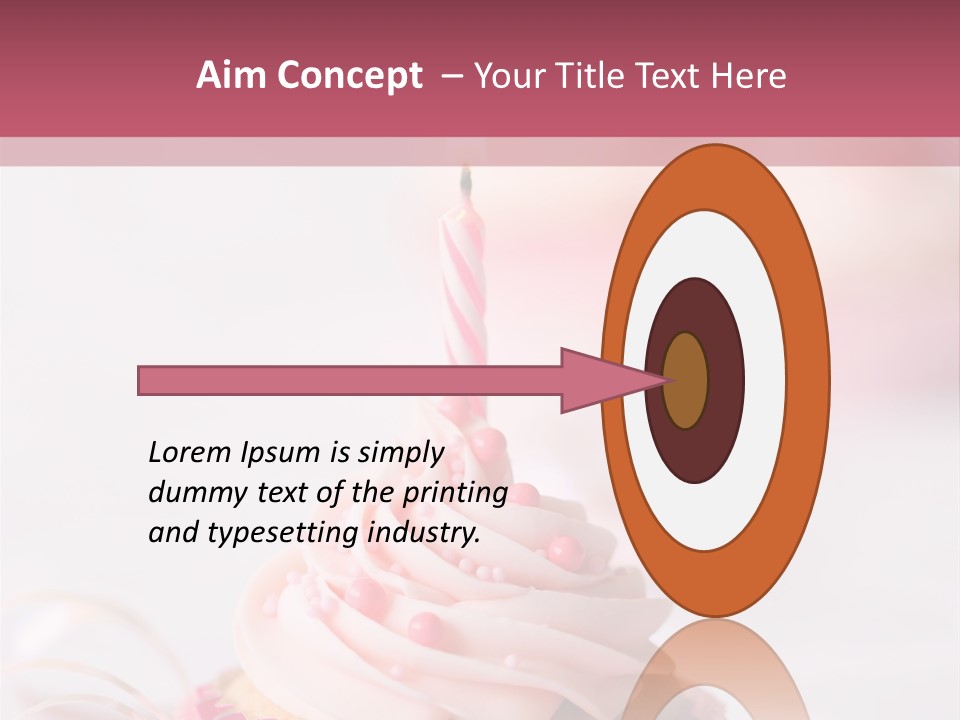 Aim Concept – Your Title Text Here

Lorem Ipsum is simply dummy text of the printing and typesetting industry.